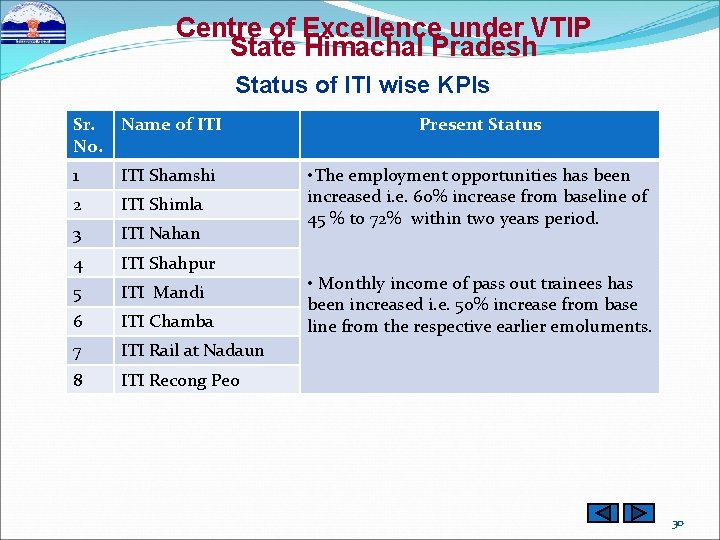 Centre of Excellence under VTIP
State Himachal Pradesh

Status of ITI wise KPIs

| Sr. No. | Name of ITI | Present Status |
|---|---|---|
| 1 | ITI Shamshi | •The employment opportunities has been increased i.e. 60% increase from baseline of 45 % to 72% within two years period. • Monthly income of pass out trainees has been increased i.e. 50% increase from base line from the respective earlier emoluments. |
| 2 | ITI Shimla | |
| 3 | ITI Nahan | |
| 4 | ITI Shahpur | |
| 5 | ITI Mandi | |
| 6 | ITI Chamba | |
| 7 | ITI Rail at Nadaun | |
| 8 | ITI Recong Peo | |

30